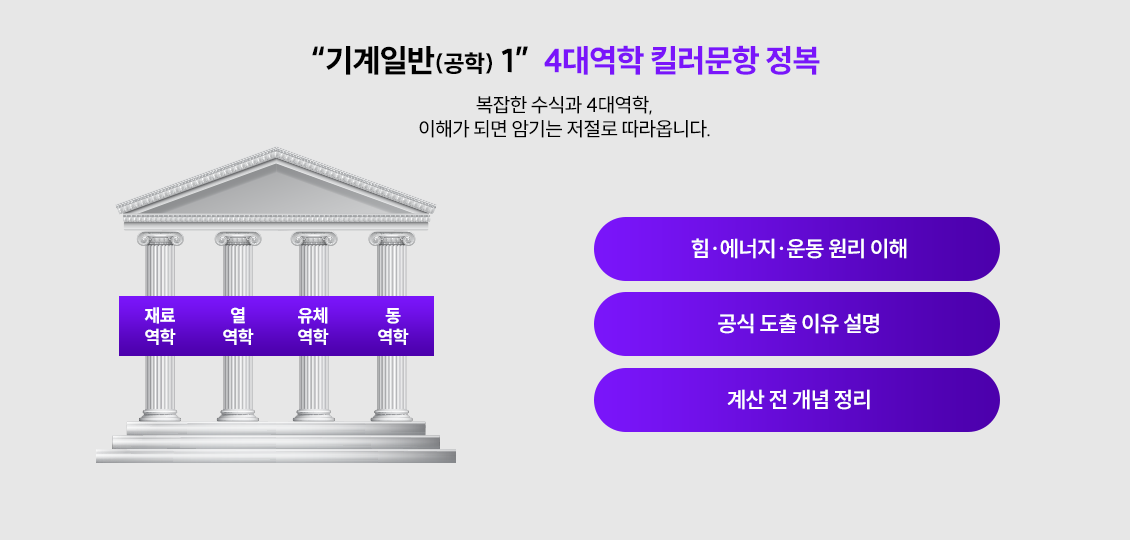 “기계일반(공학) 1” 4대역학 킬러문항 정복

복잡한 수식과 4대역학,
이해가 되면 암기는 저절로 따라옵니다.

재료 역학
열 역학
유체 역학
동 역학

힘·에너지·운동 원리 이해

공식 도출 이유 설명

계산 전 개념 정리